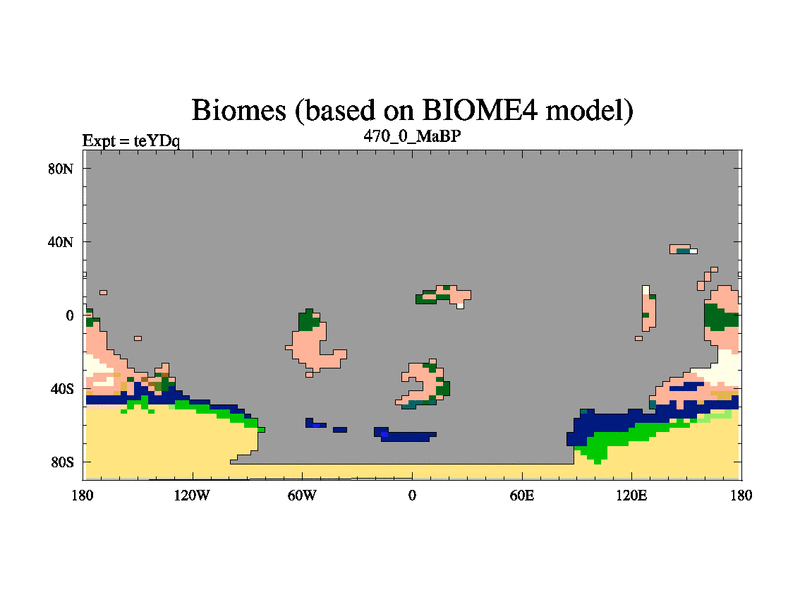 Biomes (based on BIOME4 model)

Expt = teYDq

470_0_MaBP

80N

40N

0

40S

80S

180

120W

60W

0

60E

120E

180